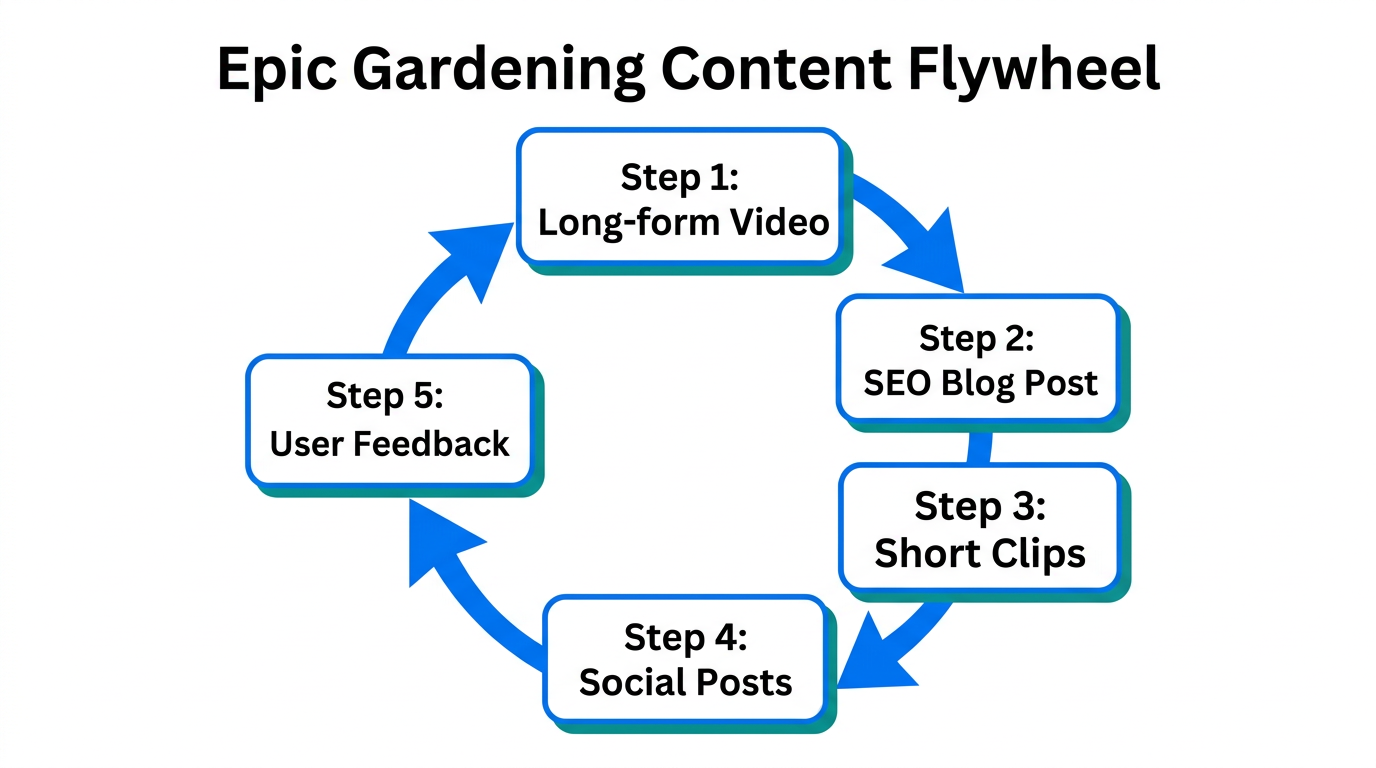 Epic Gardening Content Flywheel

Step 1:
Long-form Video

Step 2:
SEO Blog Post

Step 3:
Short Clips

Step 4:
Social Posts

Step 5:
User Feedback